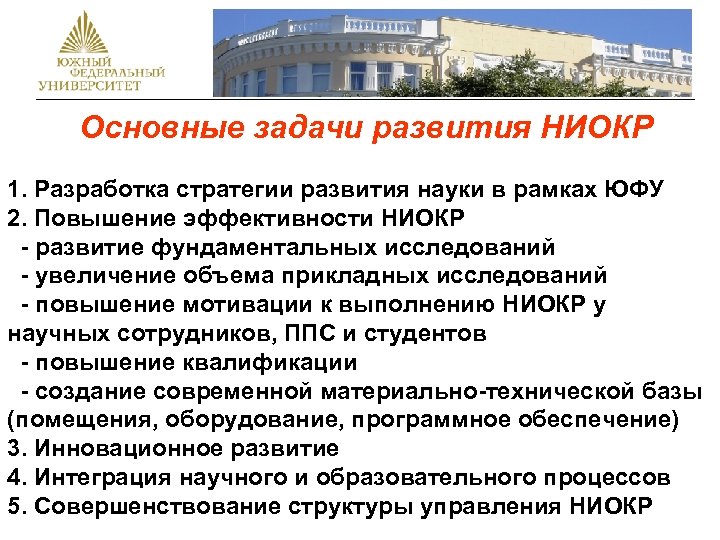 ЮЖНЫЙ ФЕДЕРАЛЬНЫЙ УНИВЕРСИТЕТ

Основные задачи развития НИОКР

1. Разработка стратегии развития науки в рамках ЮФУ
2. Повышение эффективности НИОКР
- развитие фундаментальных исследований
- увеличение объема прикладных исследований
- повышение мотивации к выполнению НИОКР у научных сотрудников, ППС и студентов
- повышение квалификации
- создание современной материально-технической базы (помещения, оборудование, программное обеспечение)
3. Инновационное развитие
4. Интеграция научного и образовательного процессов
5. Совершенствование структуры управления НИОКР